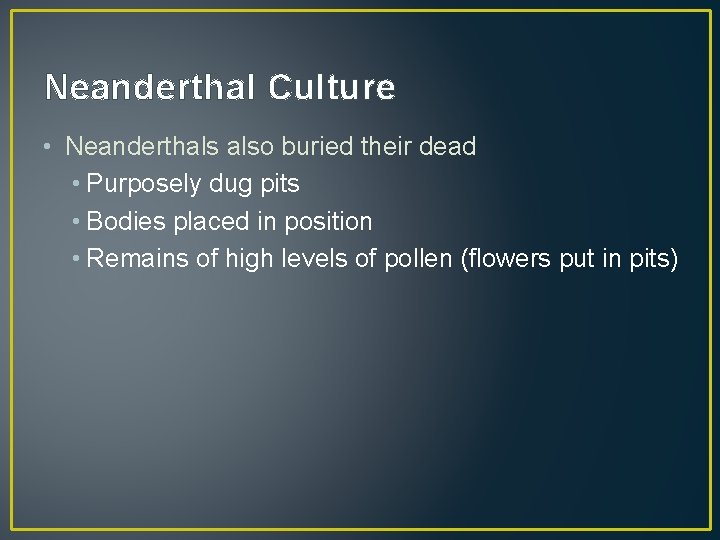 Neanderthal Culture

• Neanderthals also buried their dead
• Purposely dug pits
• Bodies placed in position
• Remains of high levels of pollen (flowers put in pits)